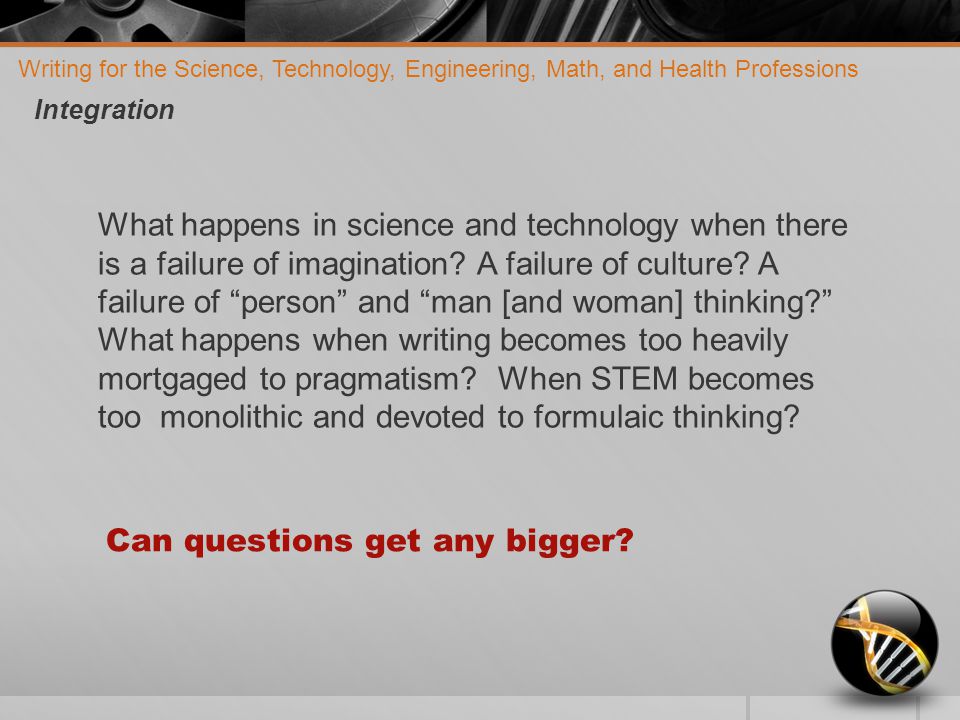 Writing for the Science, Technology, Engineering, Math, and Health Professions

Integration

What happens in science and technology when there is a failure of imagination? A failure of culture? A failure of “person” and “man [and woman] thinking?” What happens when writing becomes too heavily mortgaged to pragmatism? When STEM becomes too monolithic and devoted to formulaic thinking?

Can questions get any bigger?